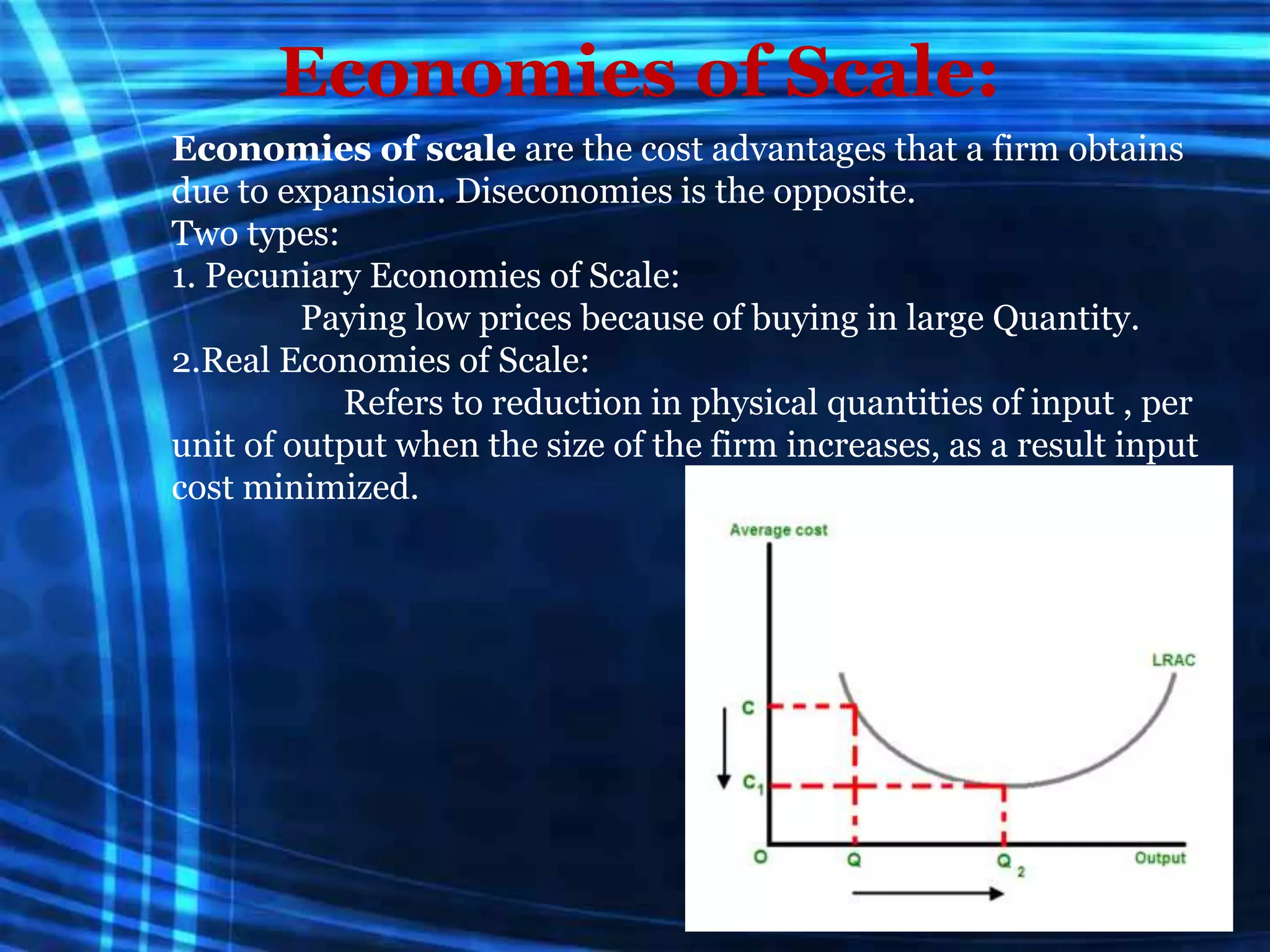 Economies of Scale:

Economies of scale are the cost advantages that a firm obtains due to expansion. Diseconomies is the opposite.
Two types:
1. Pecuniary Economies of Scale:
Paying low prices because of buying in large Quantity.
2.Real Economies of Scale:
Refers to reduction in physical quantities of input , per unit of output when the size of the firm increases, as a result input cost minimized.

Average cost
LRAC
C
$C_1$
O
Q
$Q_2$
Output